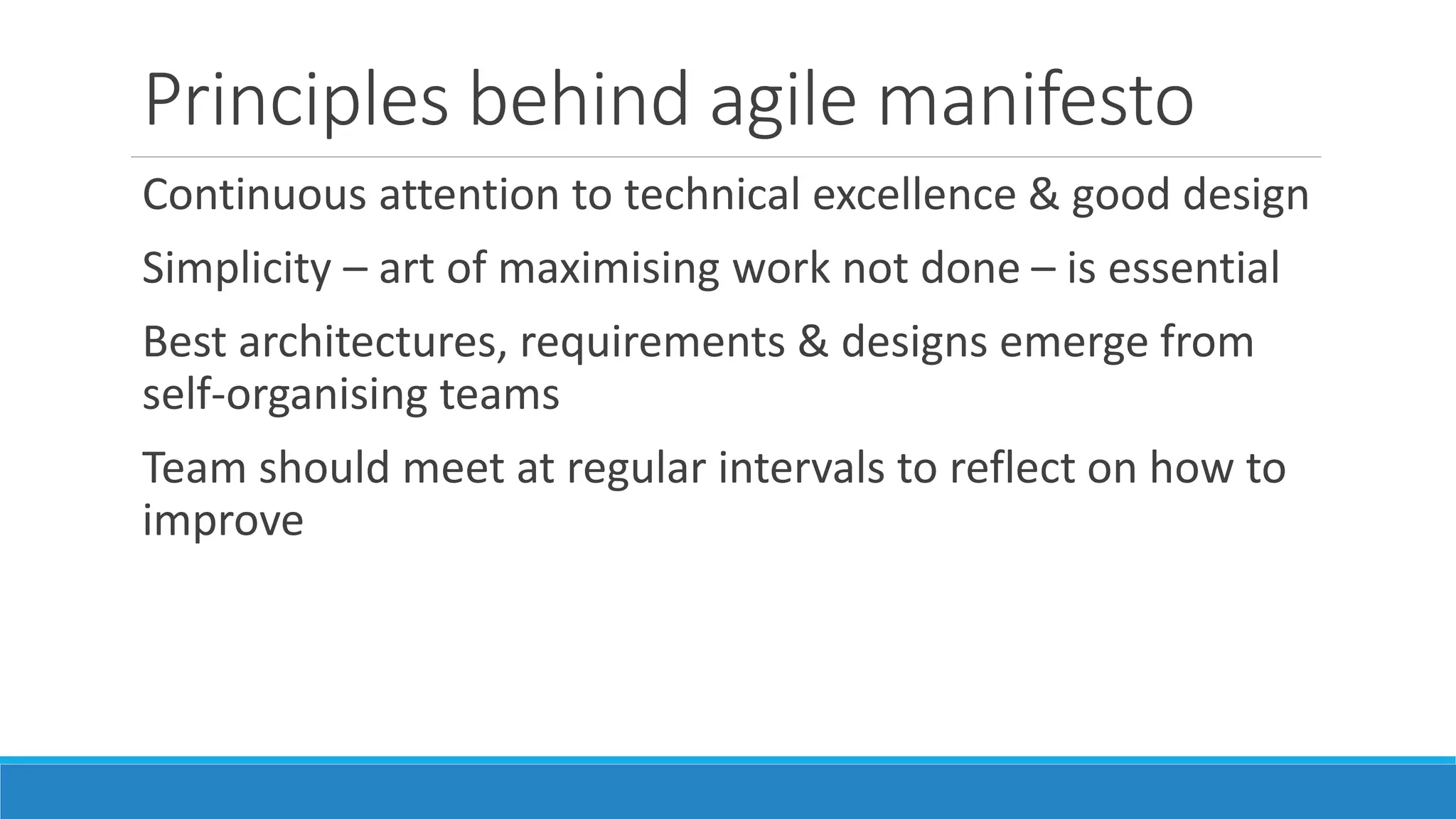 Principles behind agile manifesto

Continuous attention to technical excellence & good design

Simplicity – art of maximising work not done – is essential

Best architectures, requirements & designs emerge from self-organising teams

Team should meet at regular intervals to reflect on how to improve